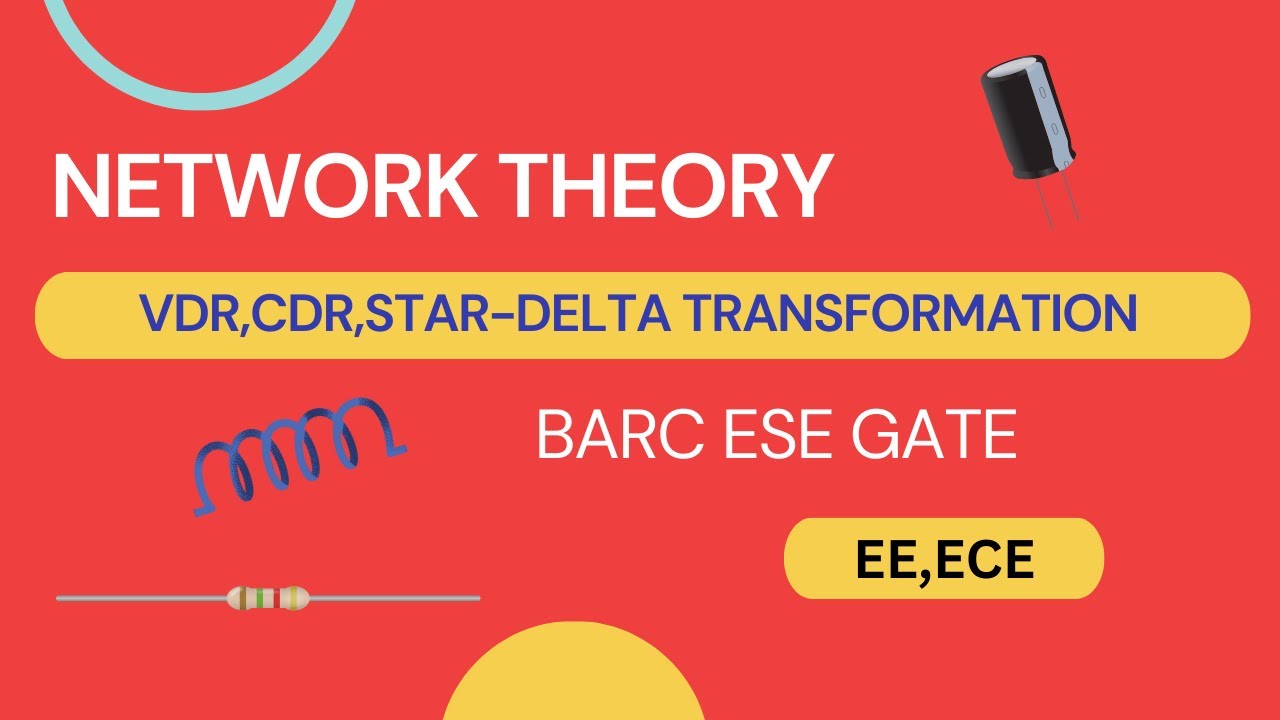 NETWORK THEORY

VDR,CDR,STAR-DELTA TRANSFORMATION

BARC ESE GATE

EE,ECE